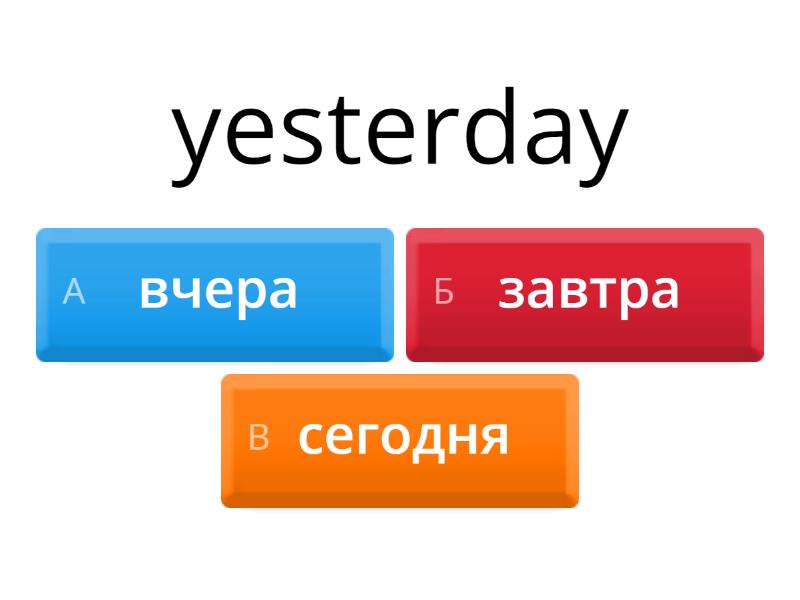 yesterday

А вчера

Б завтра

В сегодня